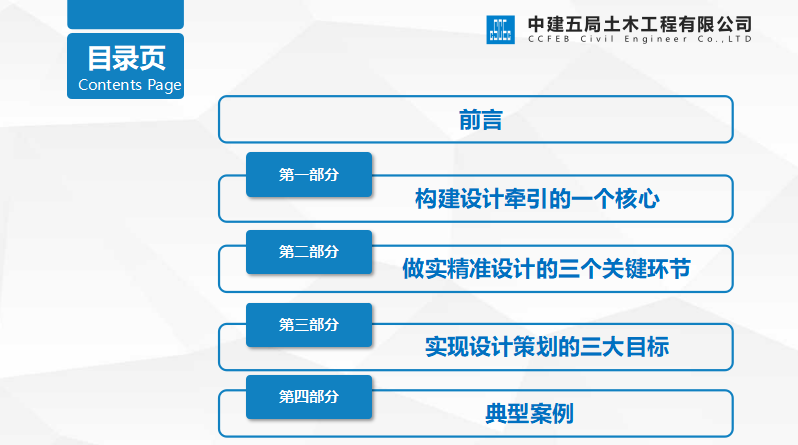 目录页
Contents Page

中建五局土木工程有限公司
CCFEB Civil Engineer Co.,LTD

前言

第一部分
构建设计牵引的一个核心

第二部分
做实精准设计的三个关键环节

第三部分
实现设计策划的三大目标

第四部分
典型案例